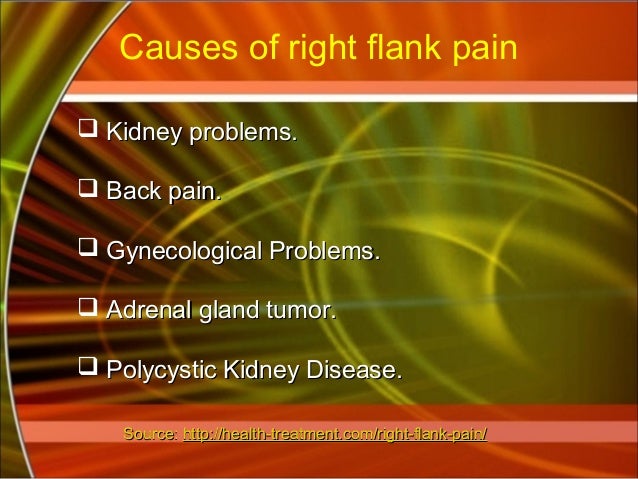 Causes of right flank pain

❑ Kidney problems.

❑ Back pain.

❑ Gynecological Problems.

❑ Adrenal gland tumor.

❑ Polycystic Kidney Disease.

Source: http://health-treatment.com/right-flank-pain/